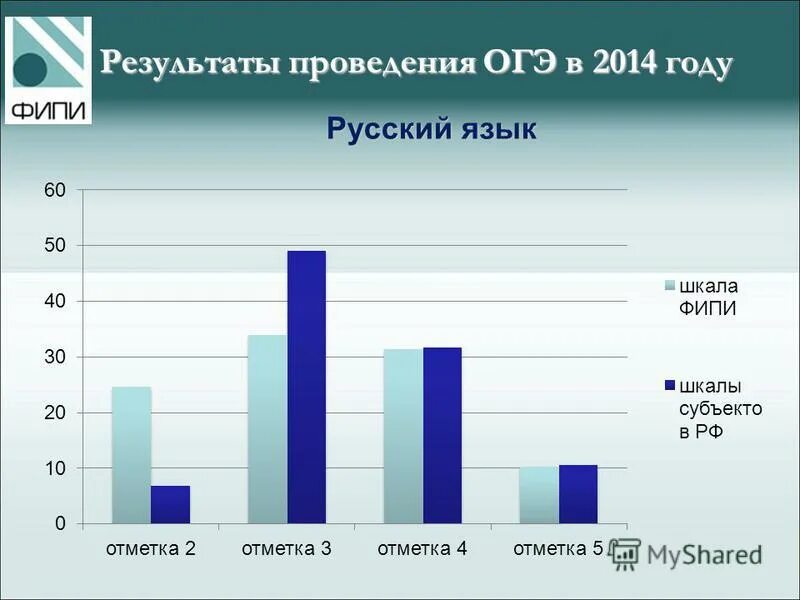 ФИПИ

Результаты проведения ОГЭ в 2014 году

Русский язык

60
50
40
30
20
10
0

отметка 2
отметка 3
отметка 4
отметка 5

шкала ФИПИ

шкалы субъекто в РФ

MyShared